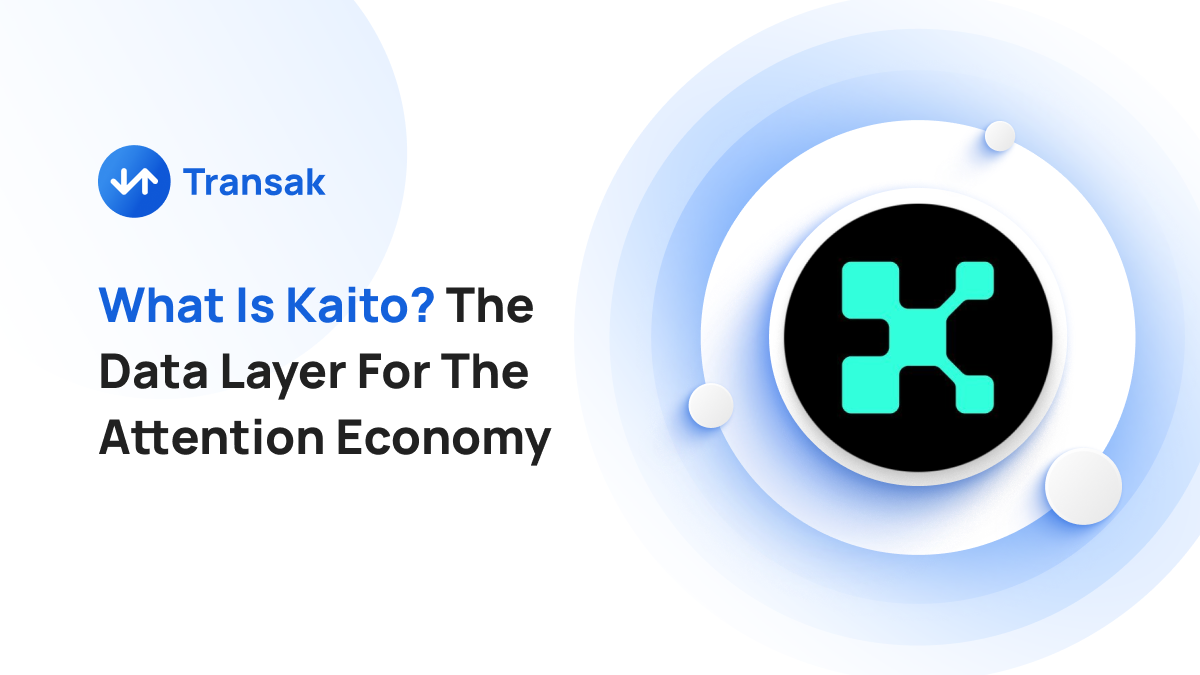 Transak

What Is Kaito? The Data Layer For The Attention Economy